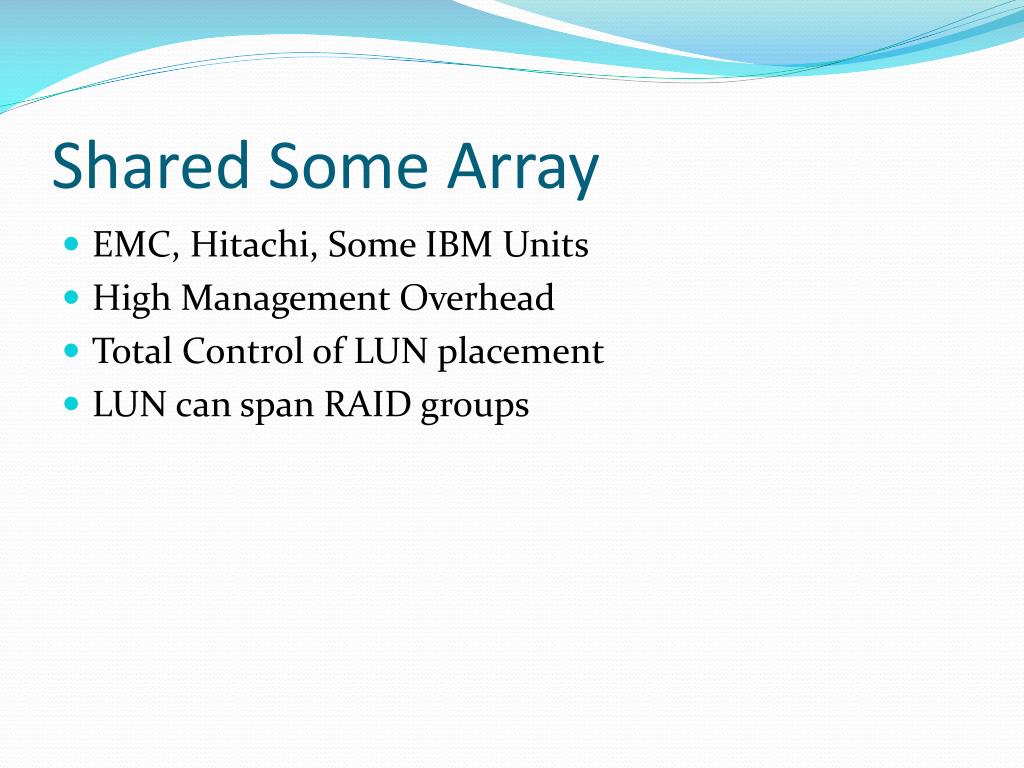 Shared Some Array

- EMC, Hitachi, Some IBM Units
- High Management Overhead
- Total Control of LUN placement
- LUN can span RAID groups